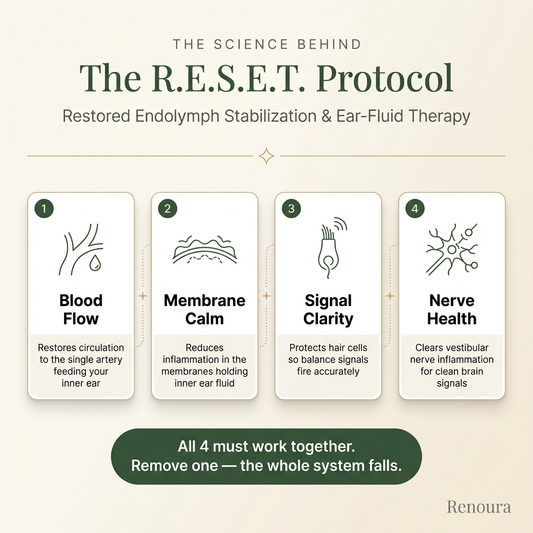 THE SCIENCE BEHIND

The R.E.S.E.T. Protocol

Restored Endolymph Stabilization & Ear-Fluid Therapy

1

Blood Flow

Restores circulation to the single artery feeding your inner ear

2

Membrane Calm

Reduces inflammation in the membranes holding inner ear fluid

3

Signal Clarity

Protects hair cells so balance signals fire accurately

4

Nerve Health

Clears vestibular nerve inflammation for clean brain signals

All 4 must work together. Remove one — the whole system falls.

Renoura